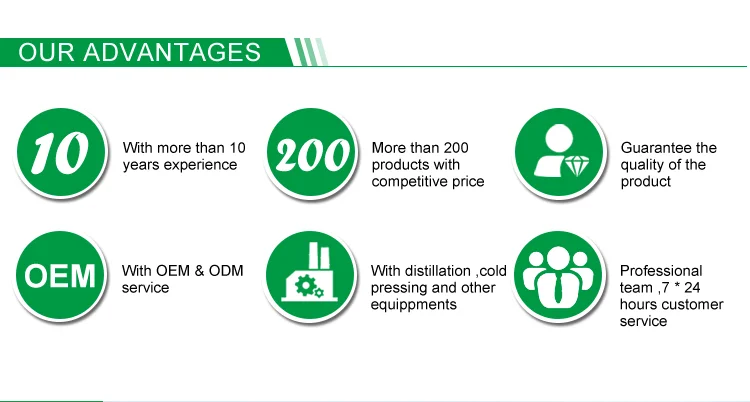 OUR ADVANTAGES

10

With more than 10 years experience

200

More than 200 products with competitive price

Guarantee the quality of the product

OEM

With OEM & ODM service

With distillation ,cold pressing and other equippments

Professional team ,7 * 24 hours customer service